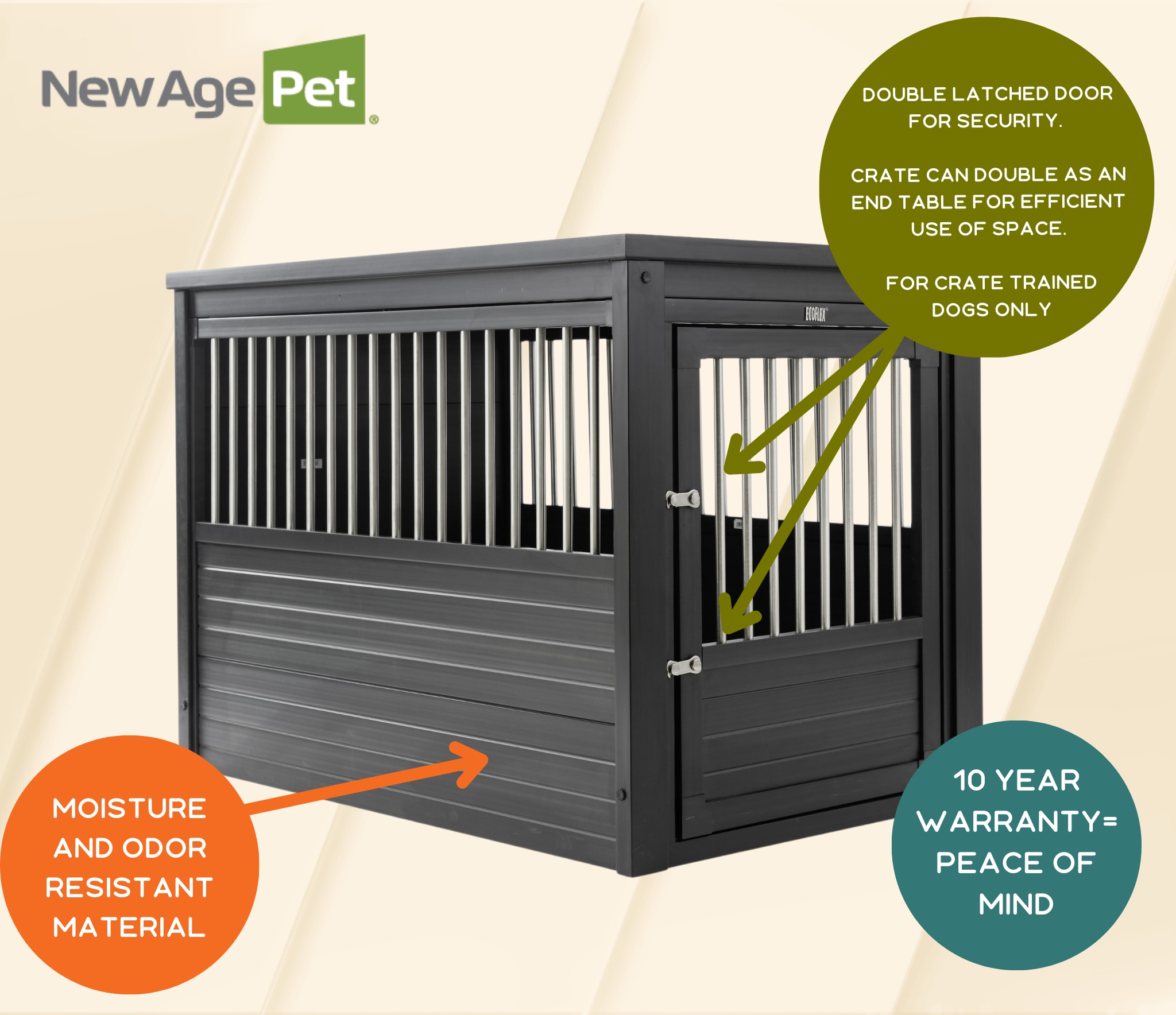 New Age Pet®

DOUBLE LATCHED DOOR FOR SECURITY.

CRATE CAN DOUBLE AS AN END TABLE FOR EFFICIENT USE OF SPACE.

FOR CRATE TRAINED DOGS ONLY

ECOFLEX®

MOISTURE AND ODOR RESISTANT MATERIAL

10 YEAR WARRANTY= PEACE OF MIND